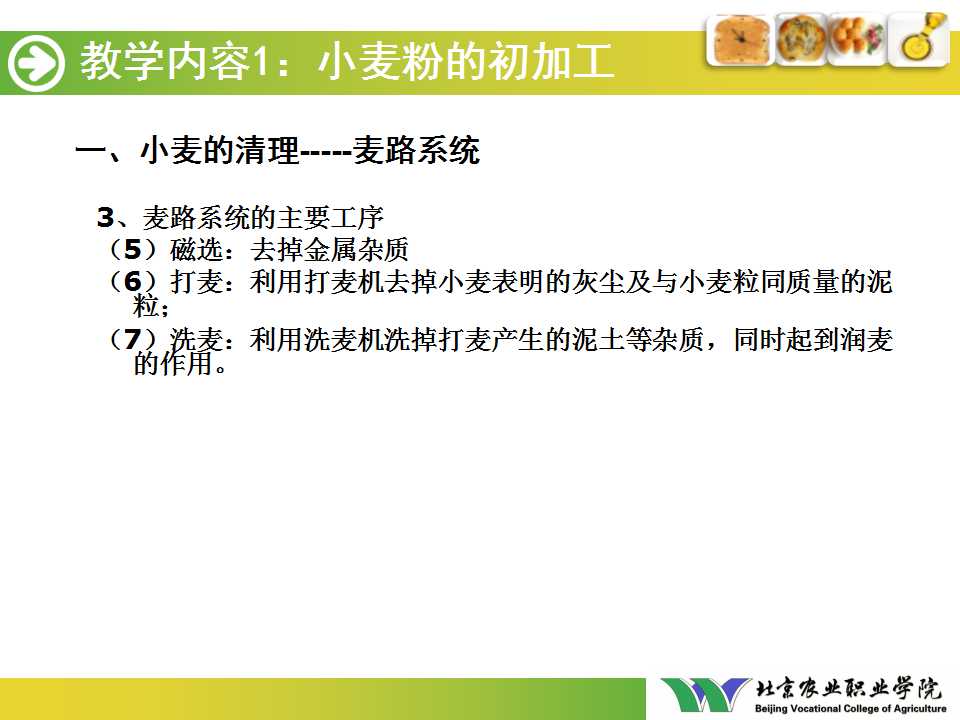 教学内容1：小麦粉的初加工

一、小麦的清理-----麦路系统

3、麦路系统的主要工序
（5）磁选：去掉金属杂质
（6）打麦：利用打麦机去掉小麦表明的灰尘及与小麦粒同质量的泥粒；
（7）洗麦：利用洗麦机洗掉打麦产生的泥土等杂质，同时起到润麦的作用。

北京农业职业学院
Beijing Vocational College of Agriculture